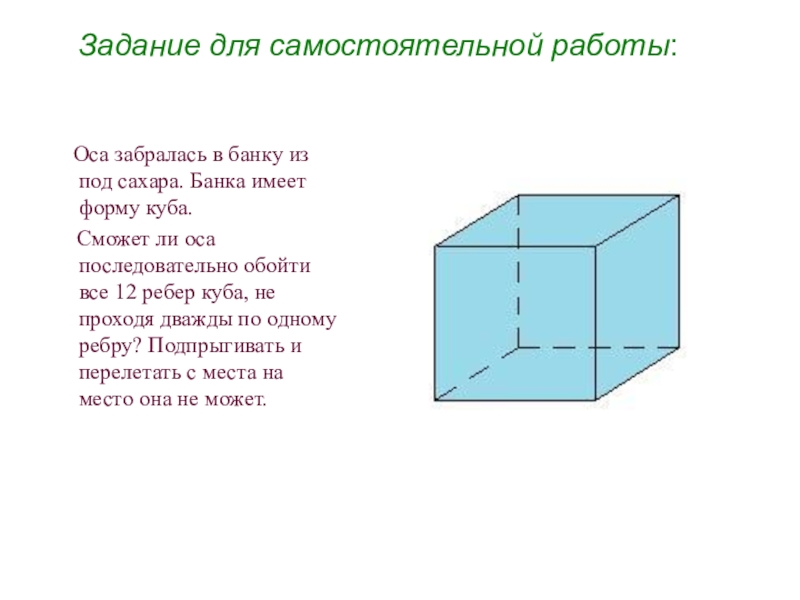 Задание для самостоятельной работы:

Оса забралась в банку из под сахара. Банка имеет форму куба.

Сможет ли оса последовательно обойти все 12 ребер куба, не проходя дважды по одному ребру? Подпрыгивать и перелетать с места на место она не может.